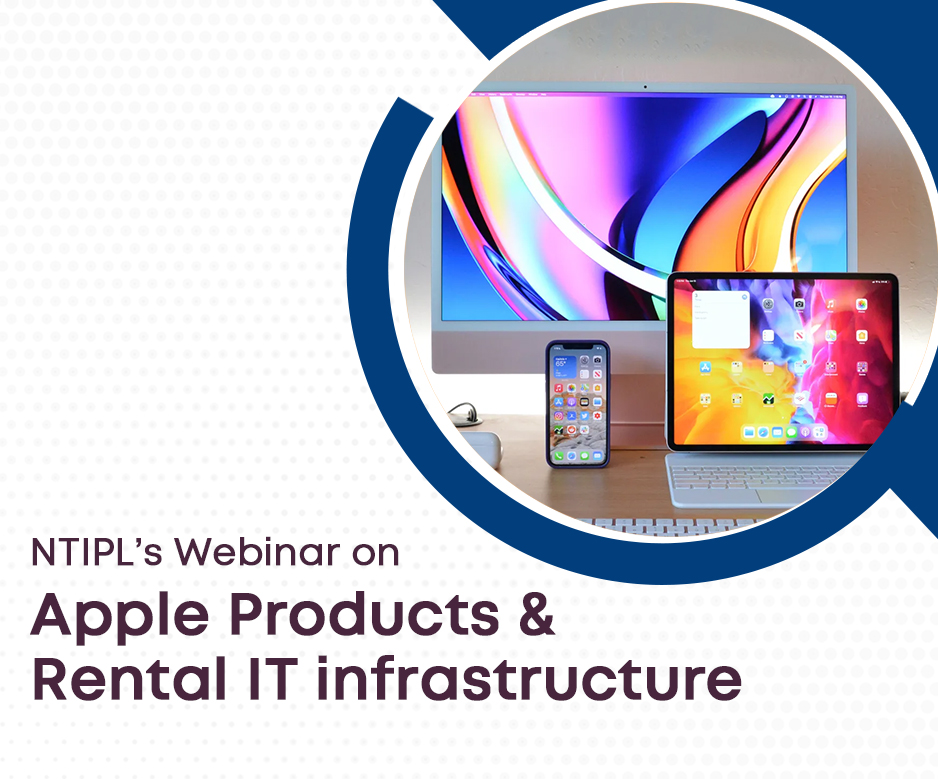 NTIPL's Webinar on
Apple Products & Rental IT infrastructure